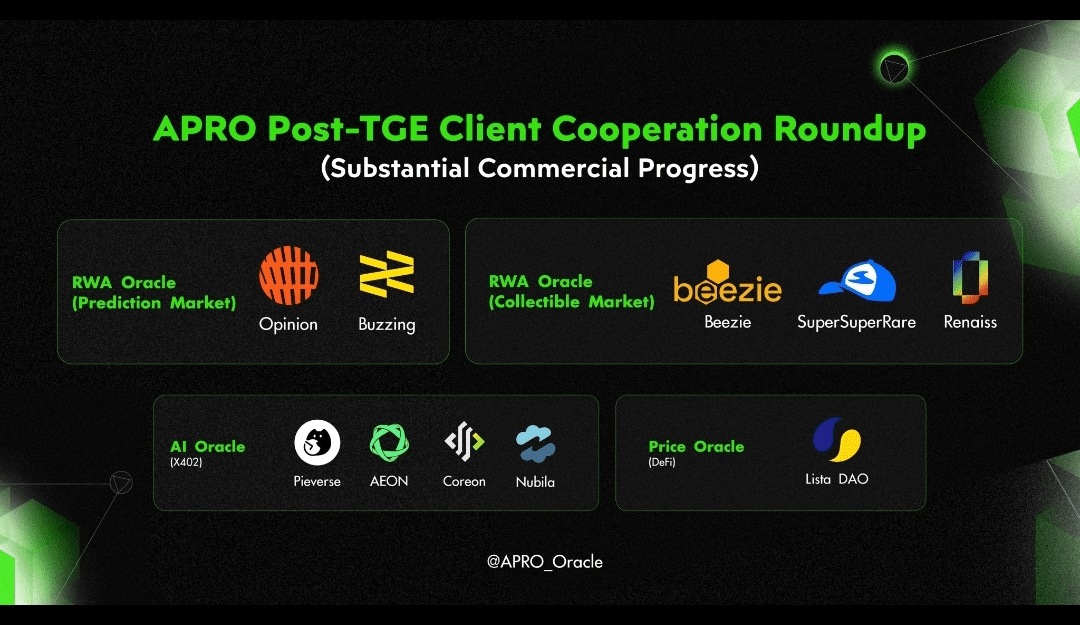 APRO Post-TGE Client Cooperation Roundup
(Substantial Commercial Progress)

RWA Oracle
(Prediction Market)

Opinion

Buzzing

RWA Oracle
(Collectible Market)

beezie

Beezie

SuperSuperRare

Renaiss

AI Oracle
(X402)

Pieverse

AEON

Coreon

Nubila

Price Oracle
(DeFi)

Lista DAO

@APRO_Oracle